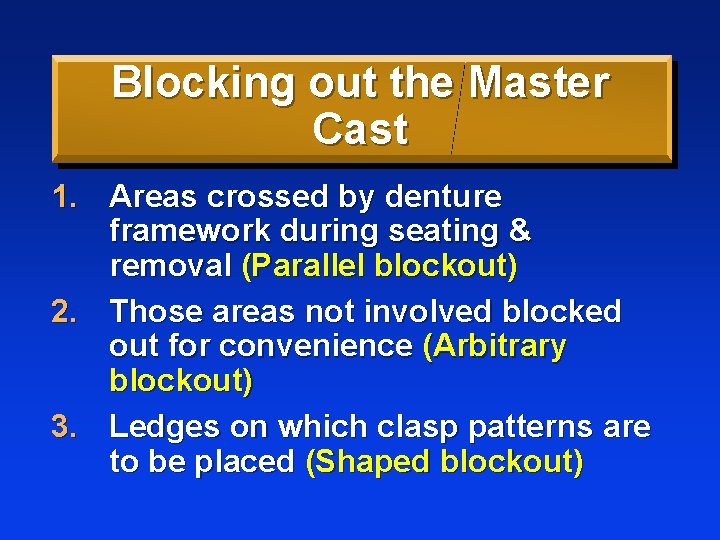 Blocking out the Master Cast

1. Areas crossed by denture framework during seating & removal (Parallel blockout)

2. Those areas not involved blocked out for convenience (Arbitrary blockout)

3. Ledges on which clasp patterns are to be placed (Shaped blockout)